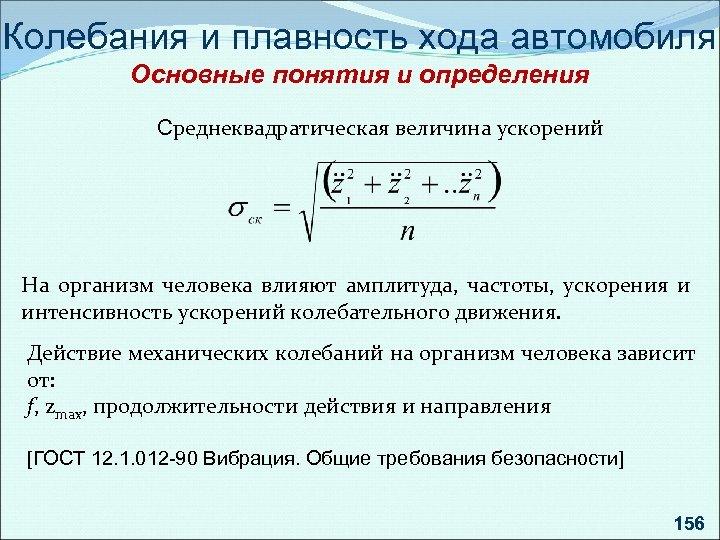 Колебания и плавность хода автомобиля
Основные понятия и определения

Среднеквадратическая величина ускорений

$\sigma_{ск} = \sqrt{\frac{\left(\ddot{z}_1^2 + \ddot{z}_2^2 + ..\ddot{z}_n^2\right)}{n}}$

На организм человека влияют амплитуда, частоты, ускорения и интенсивность ускорений колебательного движения.

Действие механических колебаний на организм человека зависит от:
$f$, $z_{max}$, продолжительности действия и направления

[ГОСТ 12.1.012-90 Вибрация. Общие требования безопасности]

156